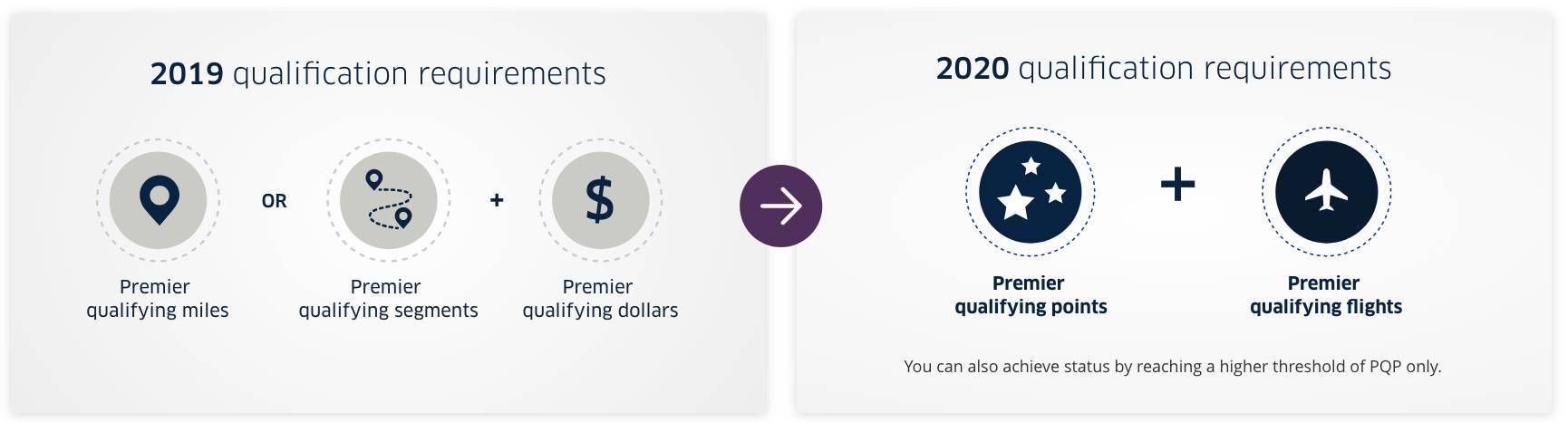 2019 qualification requirements

Premier qualifying miles

OR

Premier qualifying segments

+

$

Premier qualifying dollars

2020 qualification requirements

Premier qualifying points

+

Premier qualifying flights

You can also achieve status by reaching a higher threshold of PQP only.